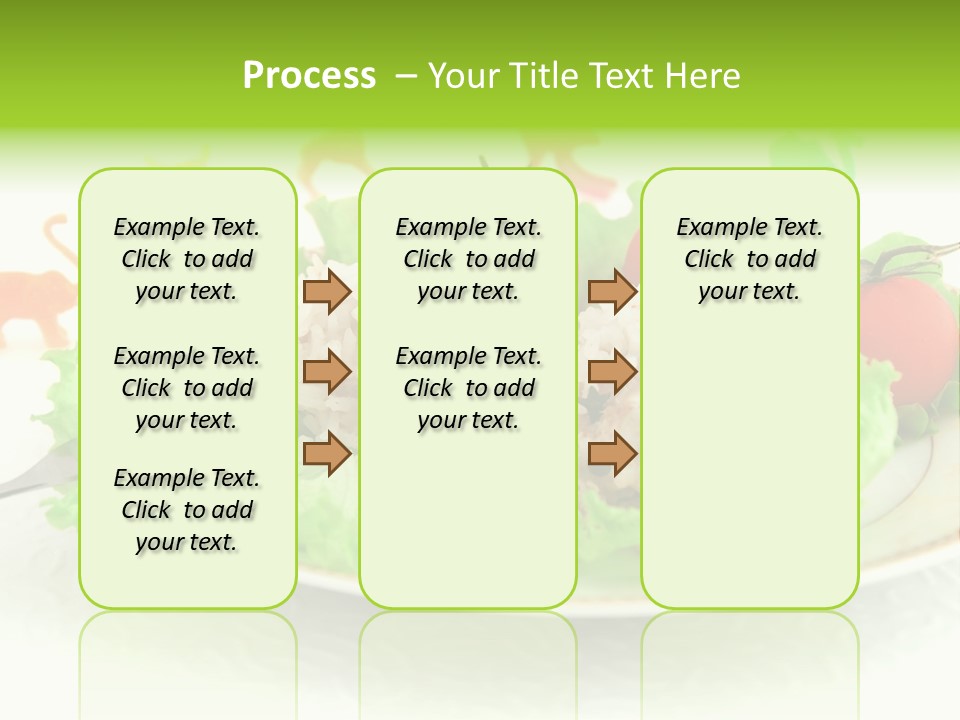 Process – Your Title Text Here

Example Text. Click to add your text.

Example Text. Click to add your text.

Example Text. Click to add your text.

Example Text. Click to add your text.

Example Text. Click to add your text.

Example Text. Click to add your text.